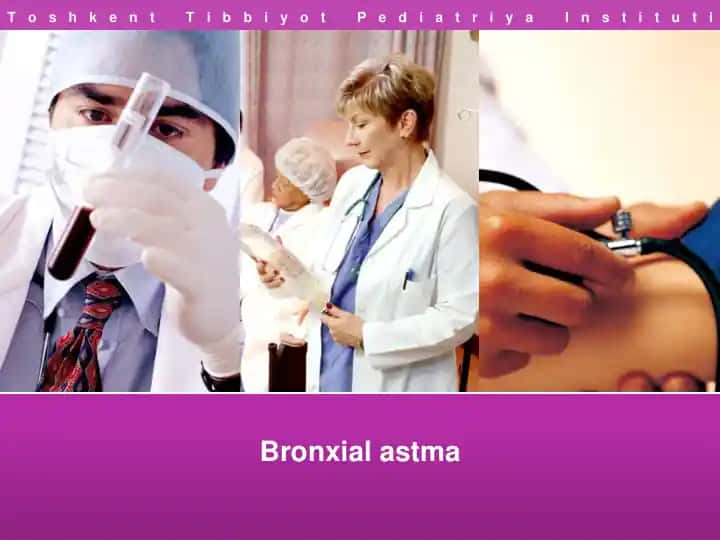 Toshkent Tibbiyot Pediatriya Instituti

Bronxial astma